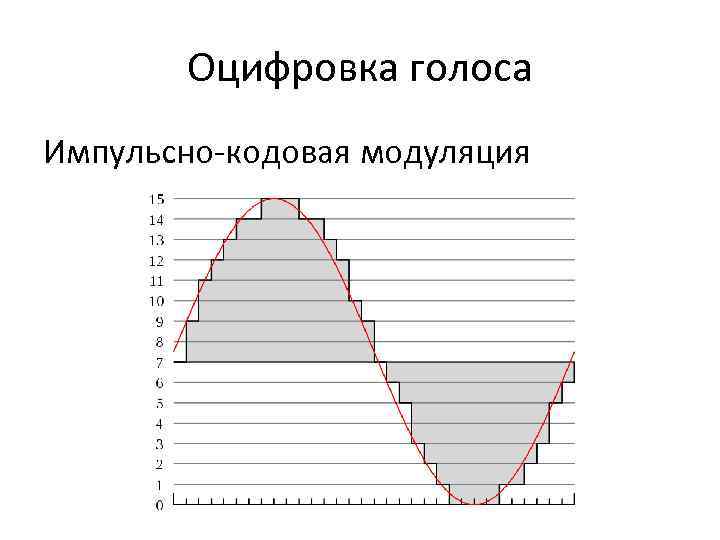 Оцифровка голоса

Импульсно-кодовая модуляция

15
14
13
12
11
10
9
8
7
6
5
4
3
2
1
0